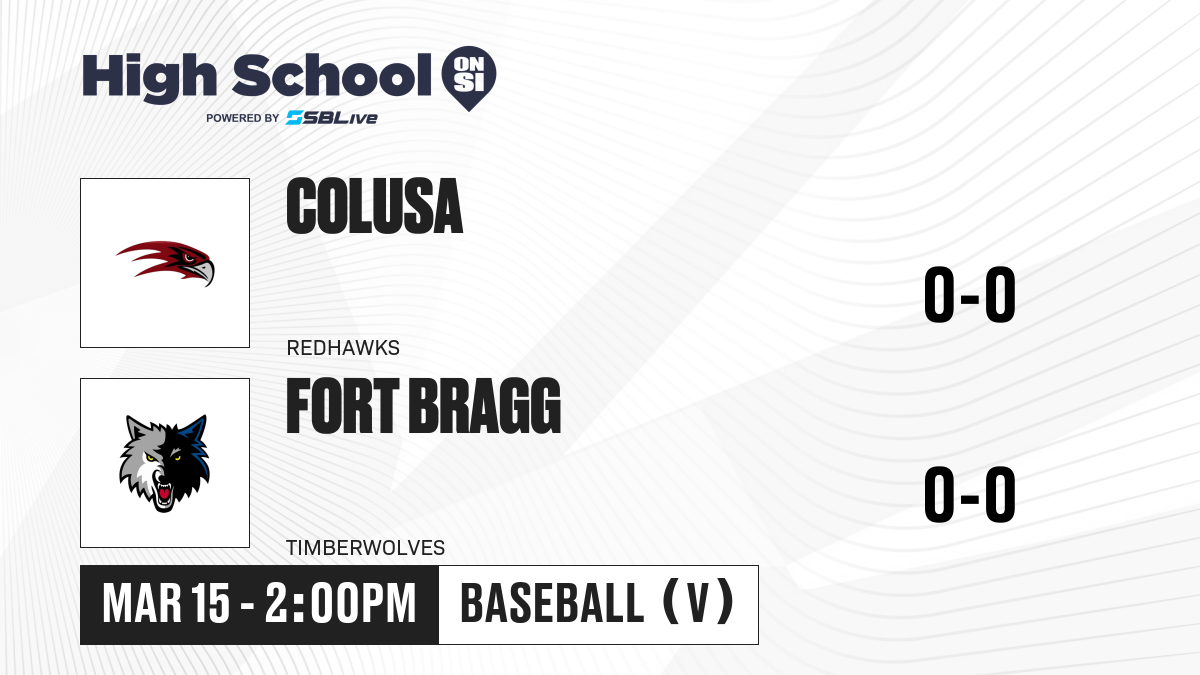 High School ON SI
POWERED BY SBLive

COLUSA
REDHAWKS
0-0

FORT BRAGG
TIMBERWOLVES
0-0

MAR 15 - 2:00PM
BASEBALL (V)